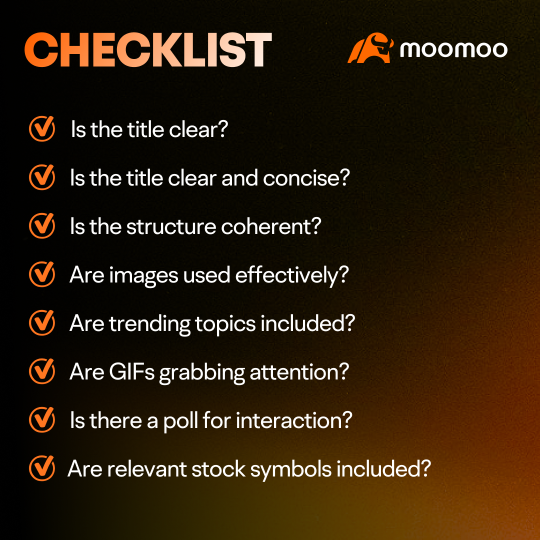 CHECKLIST

moomoo

Is the title clear?

Is the title clear and concise?

Is the structure coherent?

Are images used effectively?

Are trending topics included?

Are GIFs grabbing attention?

Is there a poll for interaction?

Are relevant stock symbols included?